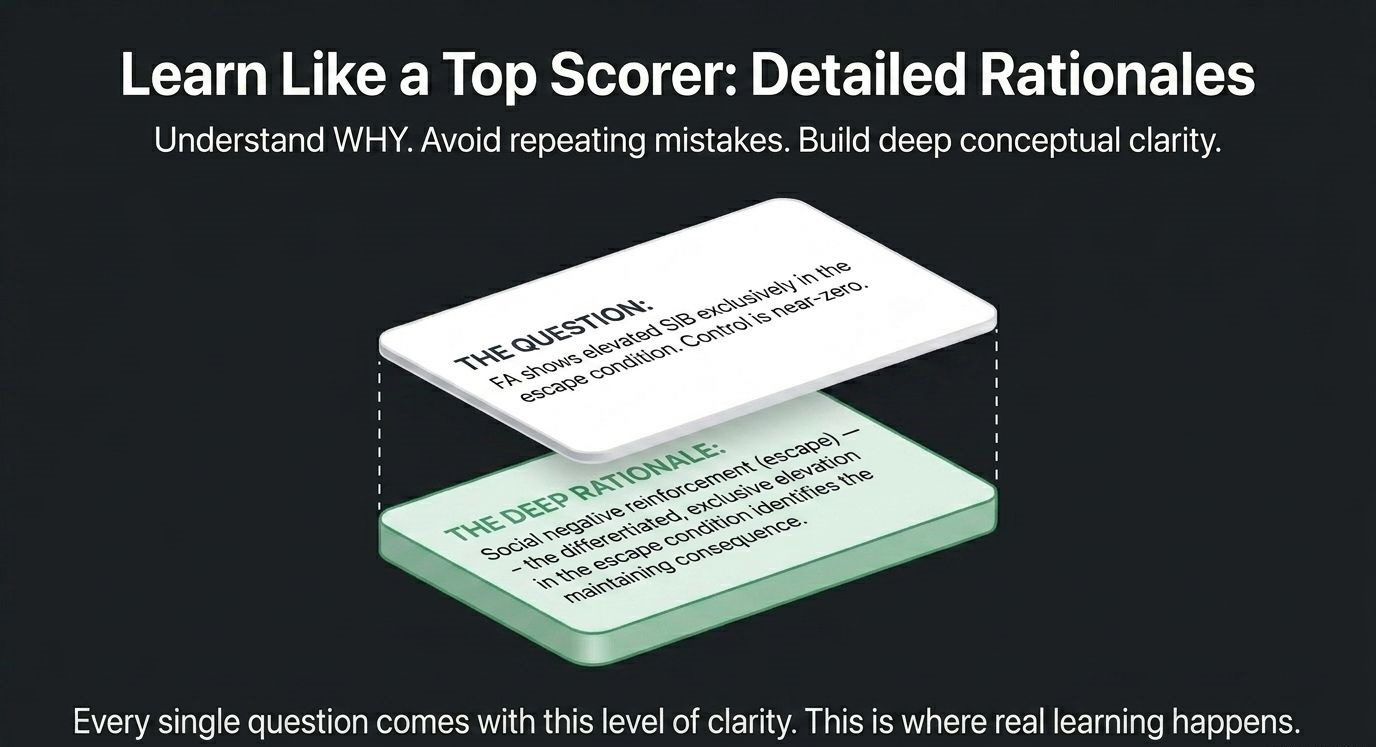 Learn Like a Top Scorer: Detailed Rationales

Understand WHY. Avoid repeating mistakes. Build deep conceptual clarity.

THE QUESTION:
FA shows elevated SIB exclusively in the escape condition. Control is near-zero.

THE DEEP RATIONALE:
Social negative reinforcement (escape) — the differentiated, exclusive elevation in the escape condition identifies the maintaining consequence.

Every single question comes with this level of clarity. This is where real learning happens.